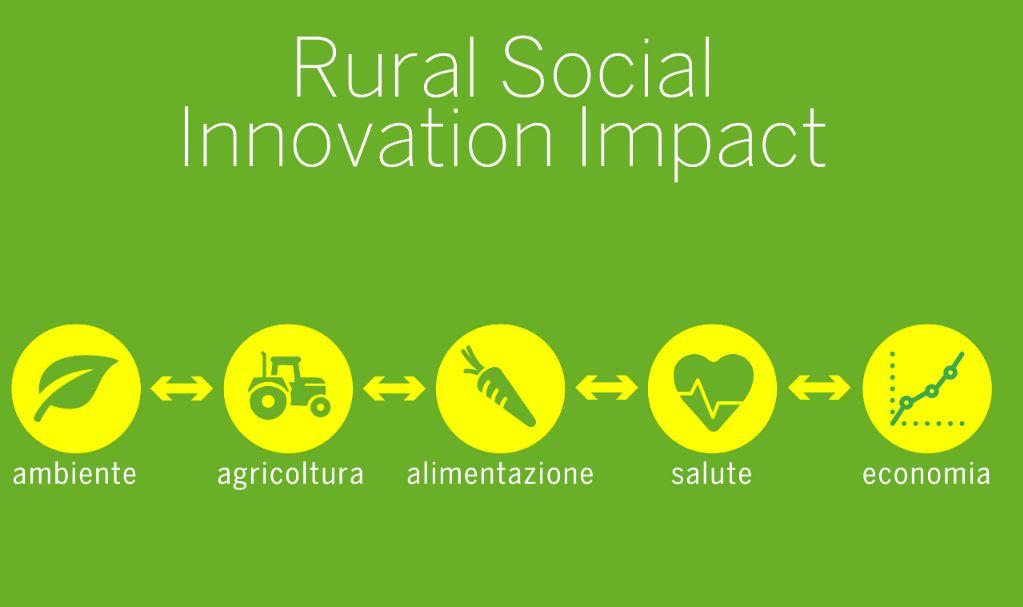 Rural Social
Innovation Impact

ambiente agricoltura alimentazione salute economia